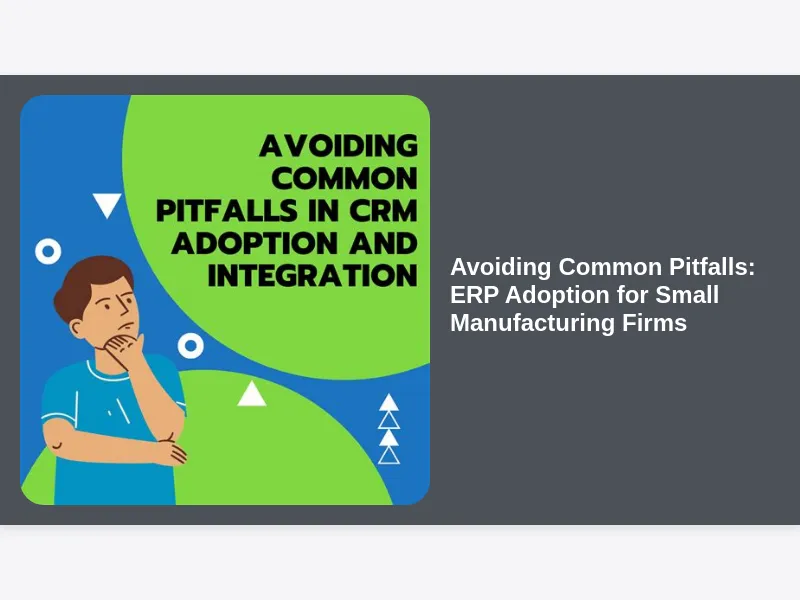 AVOIDING COMMON PITFALLS IN CRM ADOPTION AND INTEGRATION

Avoiding Common Pitfalls: ERP Adoption for Small Manufacturing Firms